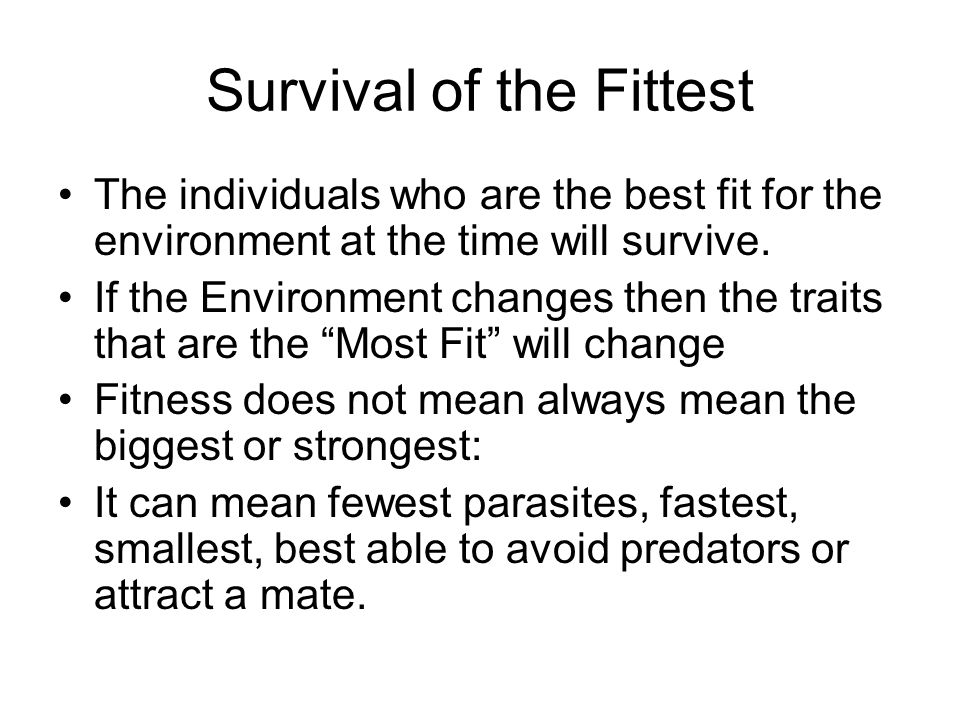 Survival of the Fittest

• The individuals who are the best fit for the environment at the time will survive.
• If the Environment changes then the traits that are the “Most Fit” will change
• Fitness does not mean always mean the biggest or strongest:
• It can mean fewest parasites, fastest, smallest, best able to avoid predators or attract a mate.